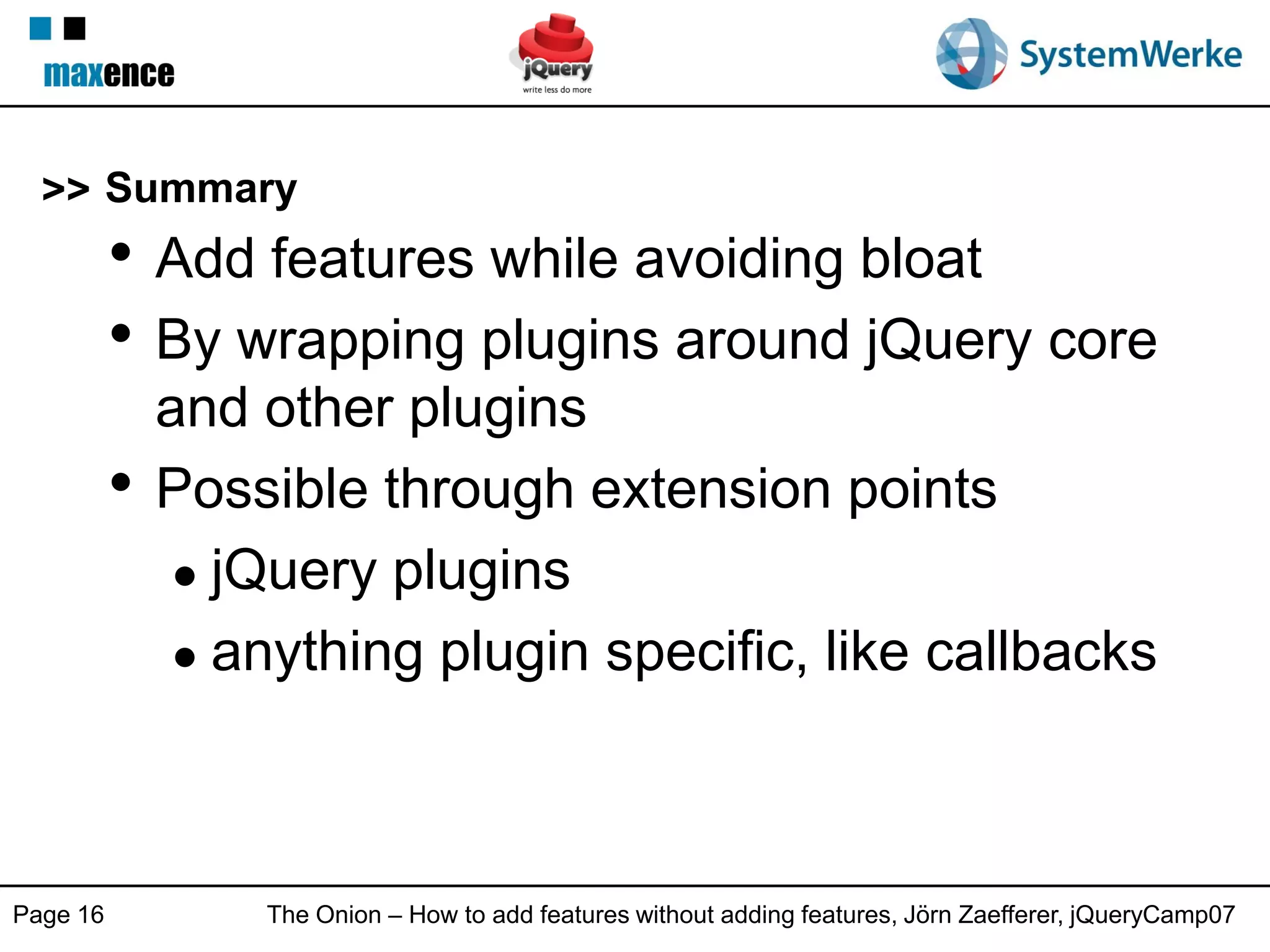 maxence

jQuery
write less do more

SystemWerke

>> Summary

• Add features while avoiding bloat
• By wrapping plugins around jQuery core and other plugins
• Possible through extension points
  • jQuery plugins
  • anything plugin specific, like callbacks

Page 16

The Onion – How to add features without adding features, Jörn Zaefferer, jQueryCamp07